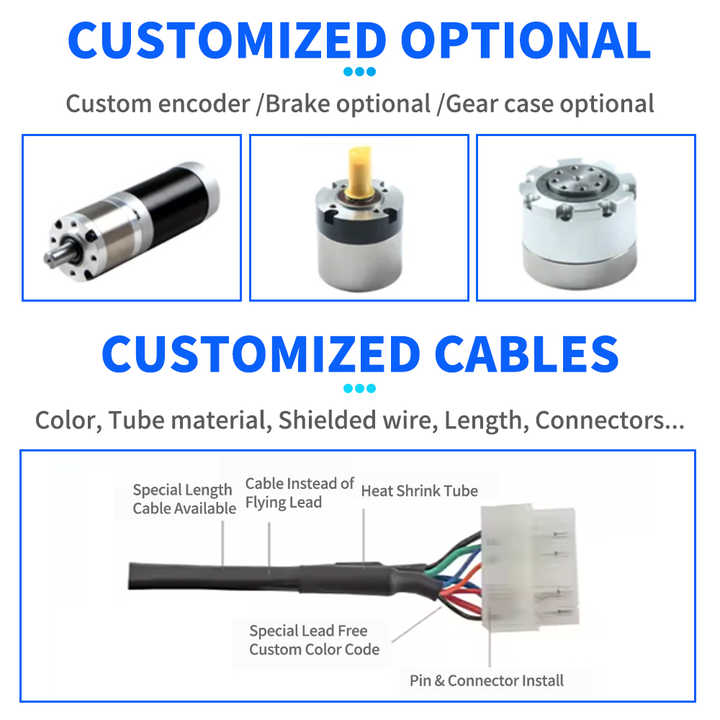 CUSTOMIZED OPTIONAL

Custom encoder /Brake optional /Gear case optional

CUSTOMIZED CABLES

Color, Tube material, Shielded wire, Length, Connectors...

Special Length Cable Available

Cable Instead of Flying Lead

Heat Shrink Tube

Special Lead Free Custom Color Code

Pin & Connector Install